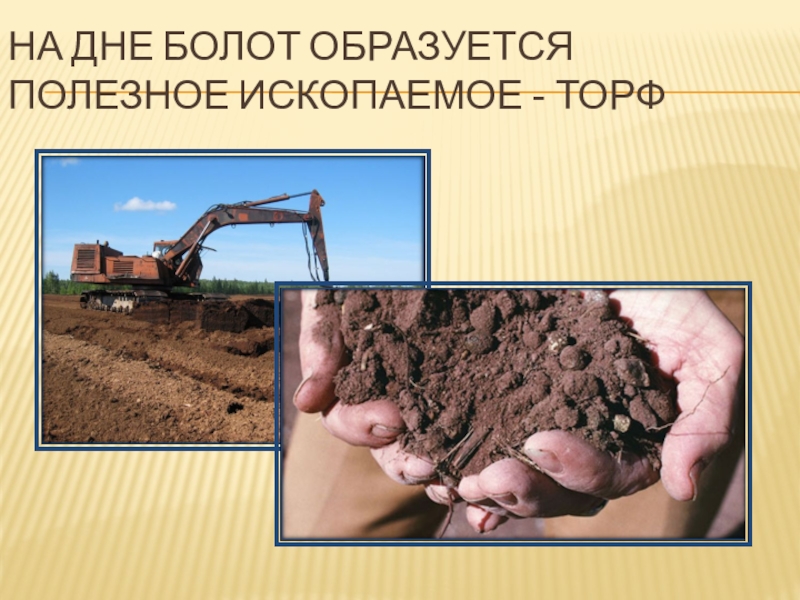 НА ДНЕ БОЛОТ ОБРАЗУЕТСЯ ПОЛЕЗНОЕ ИСКОПАЕМОЕ - ТОРФ